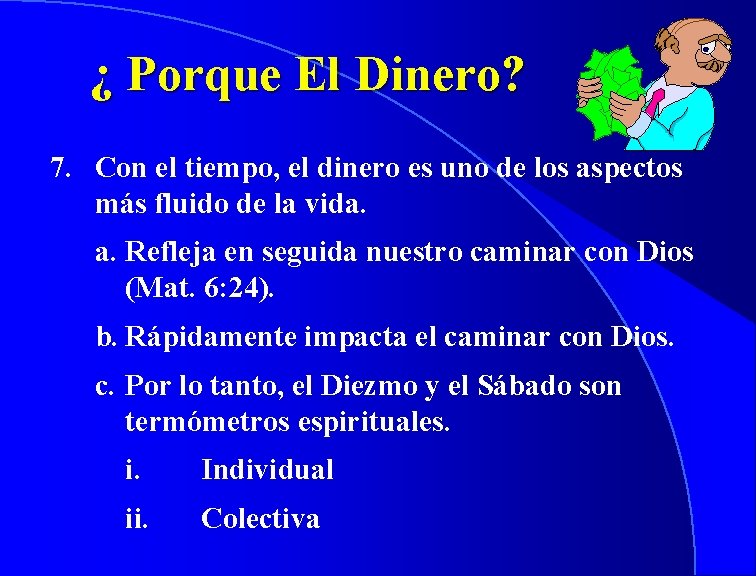 ¿ Porque El Dinero?

7. Con el tiempo, el dinero es uno de los aspectos más fluido de la vida.

a. Refleja en seguida nuestro caminar con Dios (Mat. 6:24).

b. Rápidamente impacta el caminar con Dios.

c. Por lo tanto, el Diezmo y el Sábado son termómetros espirituales.

i. Individual

ii. Colectiva